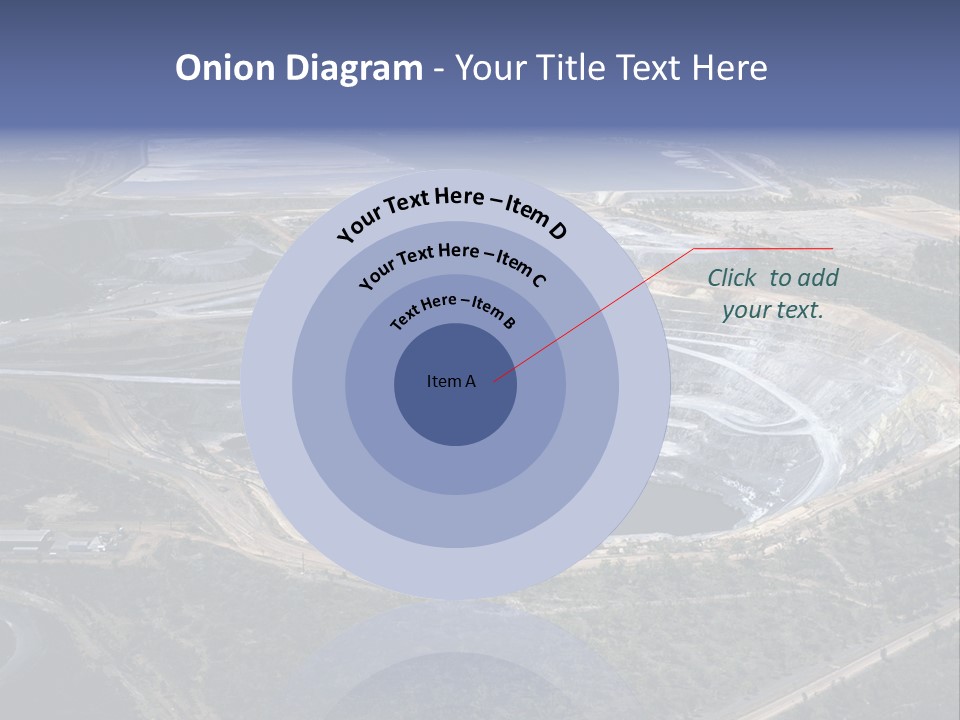 Onion Diagram - Your Title Text Here

Your Text Here – Item D

Your Text Here – Item C

Text Here – Item B

Item A

Click to add your text.